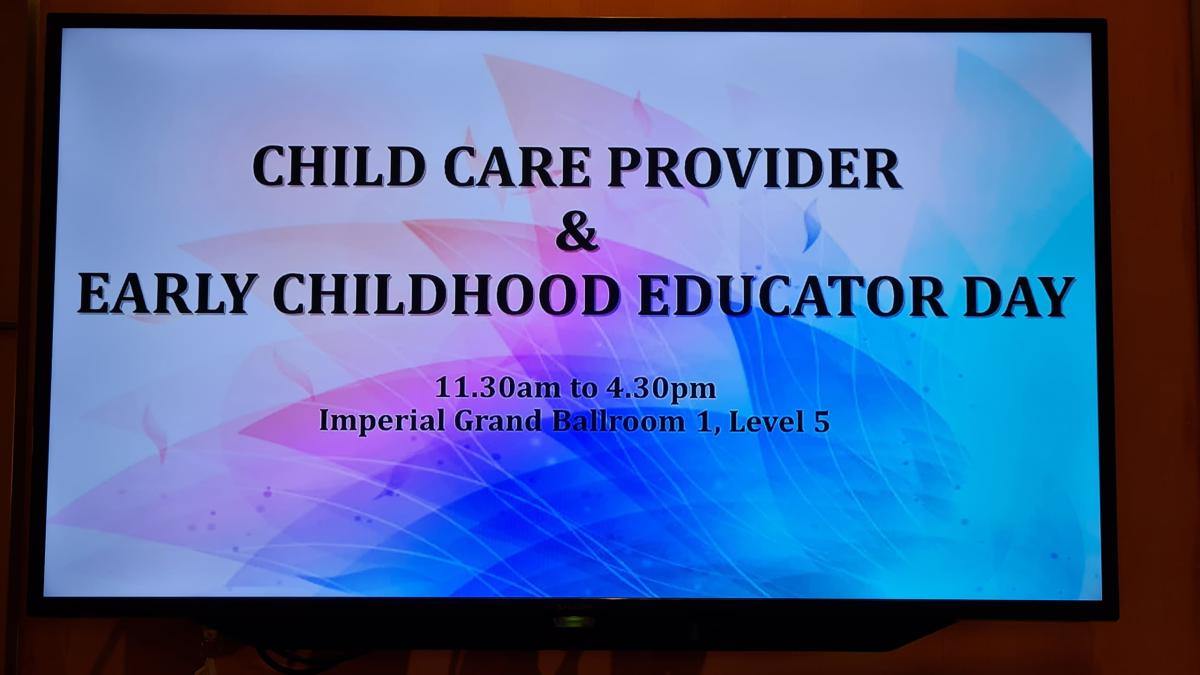 CHILD CARE PROVIDER
&
EARLY CHILDHOOD EDUCATOR DAY

11.30am to 4.30pm
Imperial Grand Ballroom 1, Level 5